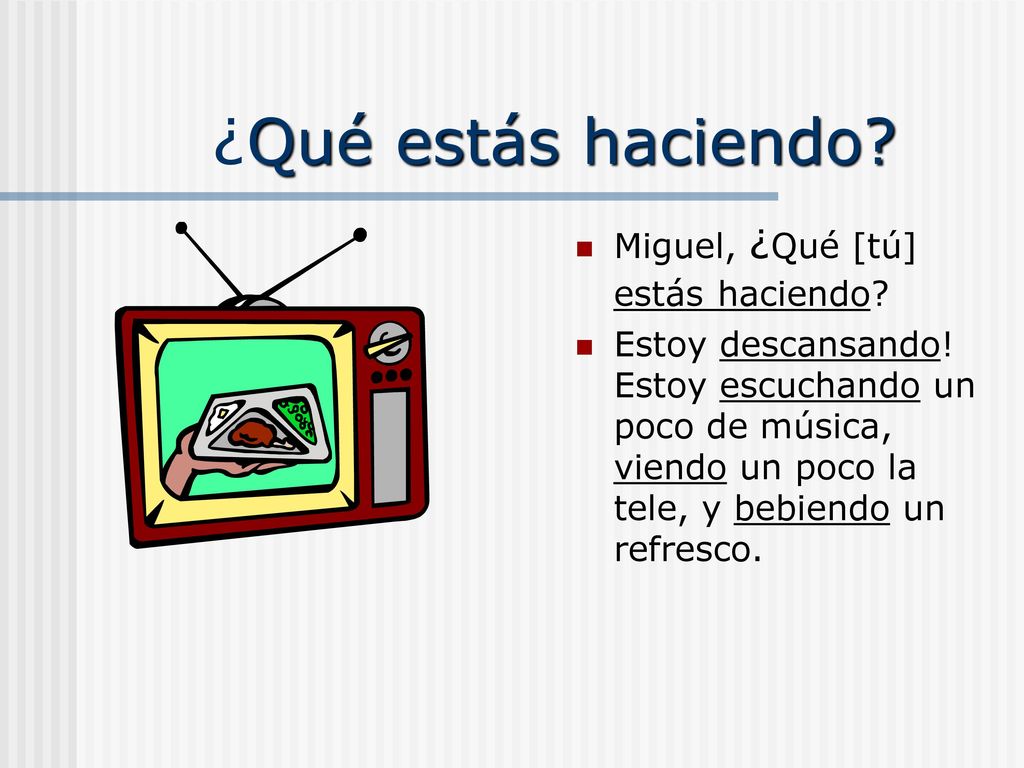 ¿Qué estás haciendo?

- Miguel, ¿Qué [tú] estás haciendo?
- Estoy descansando! Estoy escuchando un poco de música, viendo un poco la tele, y bebiendo un refresco.